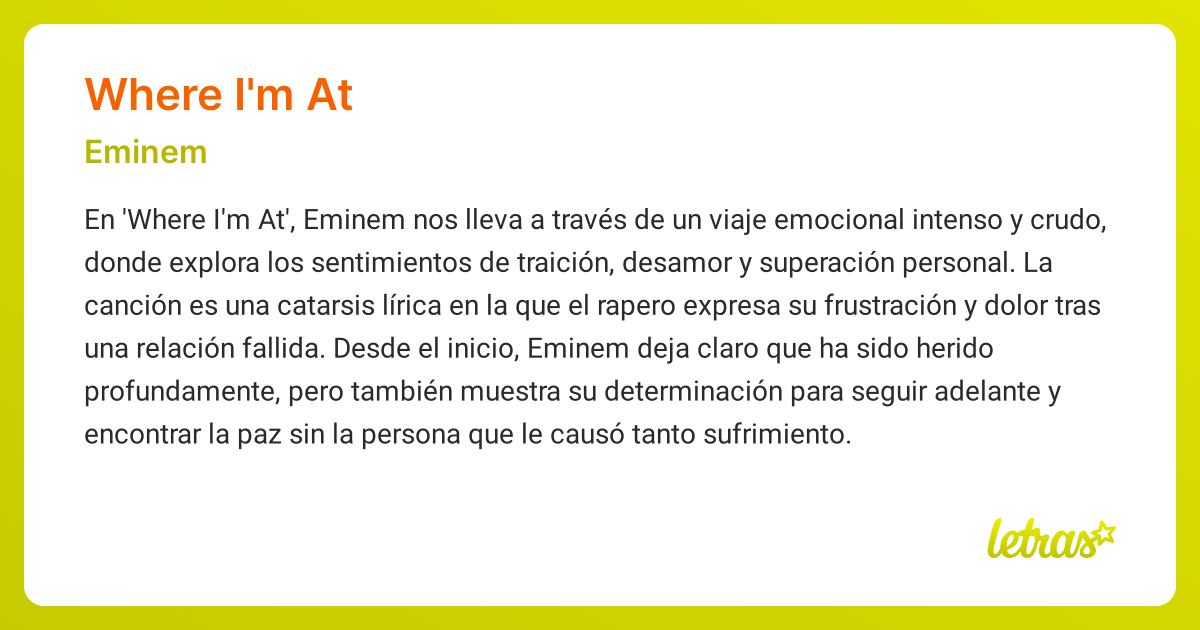 Where I'm At

Eminem

En 'Where I'm At', Eminem nos lleva a través de un viaje emocional intenso y crudo, donde explora los sentimientos de traición, desamor y superación personal. La canción es una catarsis lírica en la que el rapero expresa su frustración y dolor tras una relación fallida. Desde el inicio, Eminem deja claro que ha sido herido profundamente, pero también muestra su determinación para seguir adelante y encontrar la paz sin la persona que le causó tanto sufrimiento.

letras